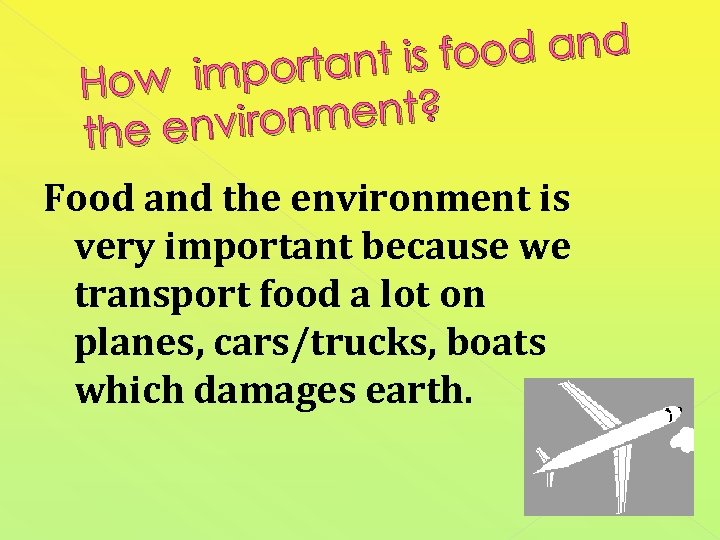 How important is food and the environment?

Food and the environment is very important because we transport food a lot on planes, cars/trucks, boats which damages earth.